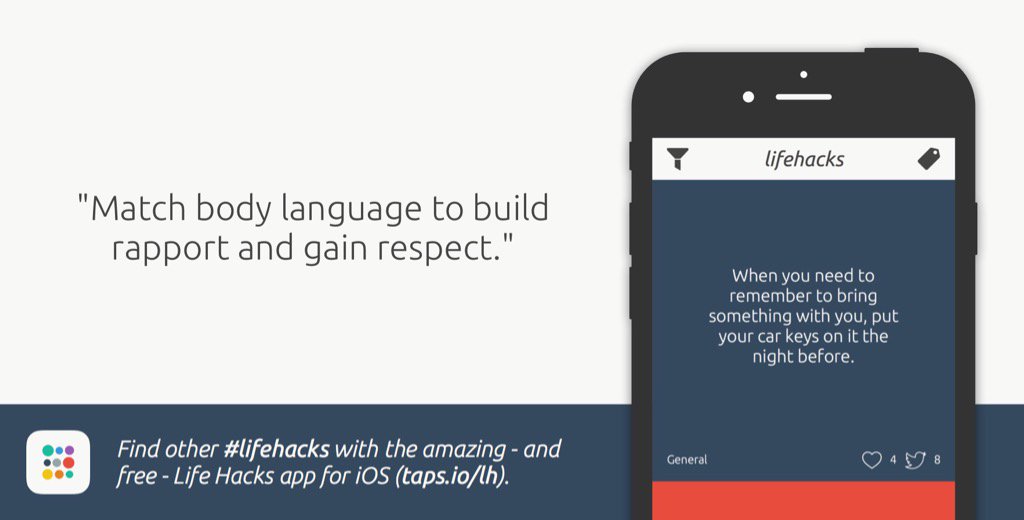 "Match body language to build rapport and gain respect."

lifehacks

When you need to remember to bring something with you, put your car keys on it the night before.

General

4

8

Find other #lifehacks with the amazing - and free - Life Hacks app for iOS (taps.io/lh).